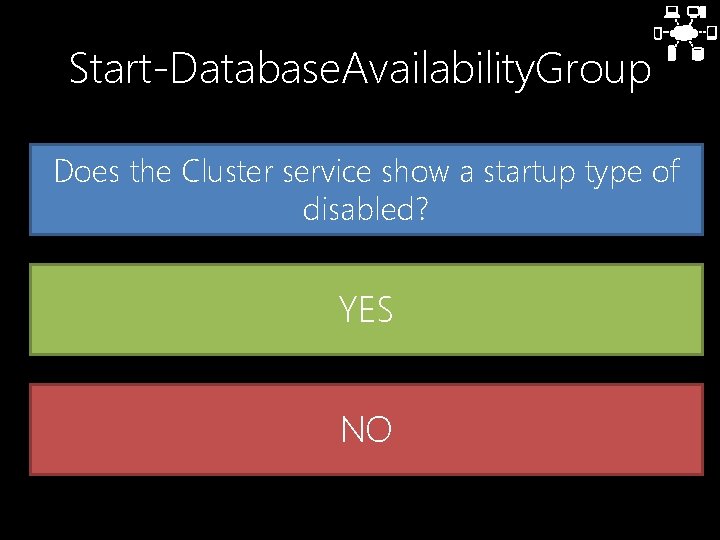 Start-DatabaseAvailabilityGroup

Does the Cluster service show a startup type of disabled?

YES

NO